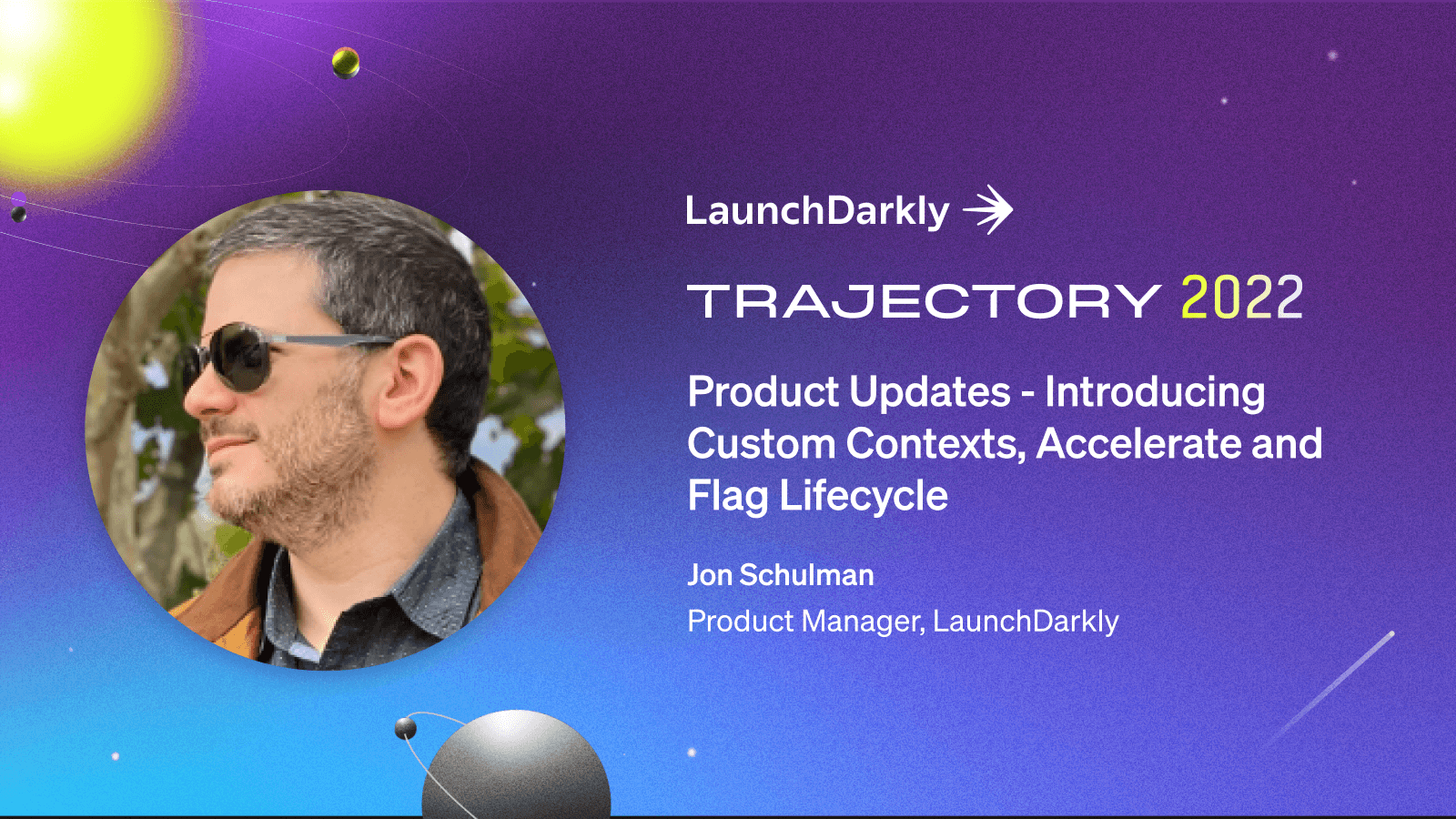 LaunchDarkly

TRAJECTORY 2022

Product Updates - Introducing Custom Contexts, Accelerate and Flag Lifecycle

Jon Schulman
Product Manager, LaunchDarkly